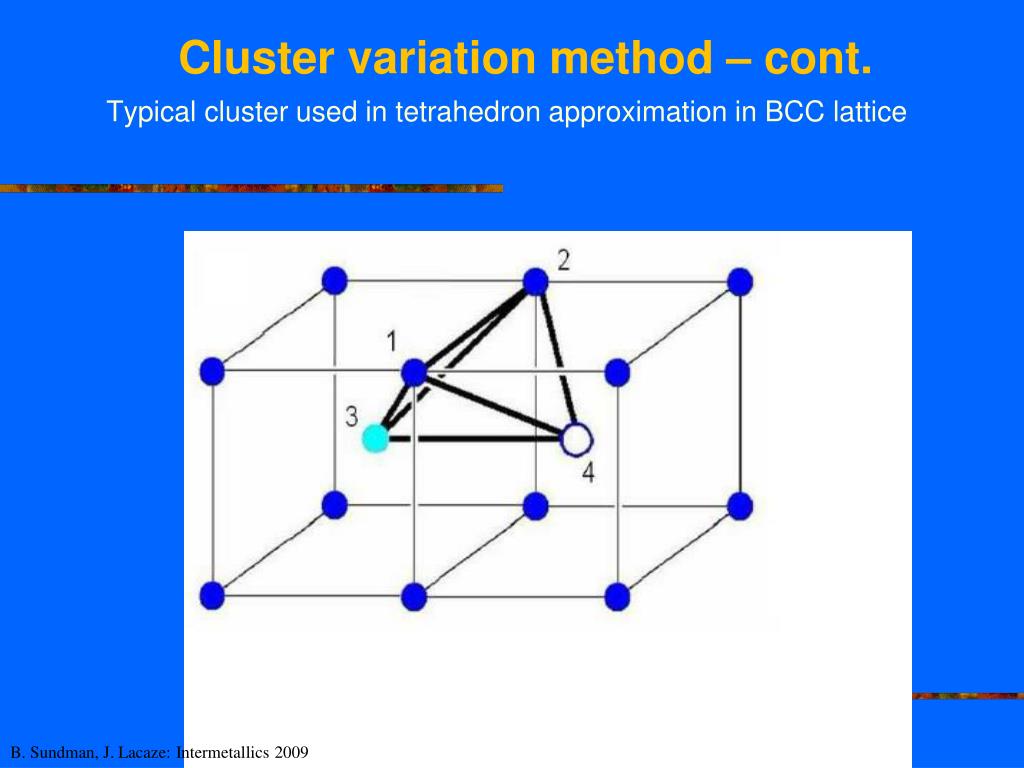 Cluster variation method – cont.

Typical cluster used in tetrahedron approximation in BCC lattice

2

1

3

4

B. Sundman, J. Lacaze: Intermetallics 2009